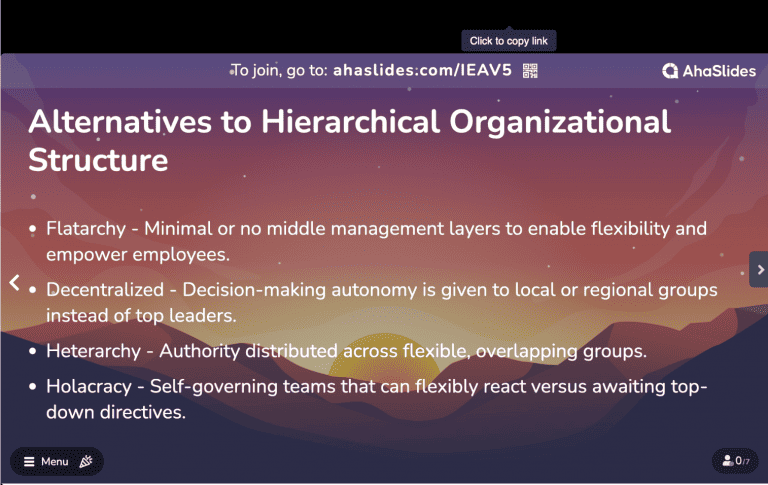 Click to copy link

To join, go to: ahaslides.com/IEAV5

AhaSlides

Alternatives to Hierarchical Organizational Structure

• Flatarchy - Minimal or no middle management layers to enable flexibility and empower employees.

• Decentralized - Decision-making autonomy is given to local or regional groups instead of top leaders.

• Heterarchy - Authority distributed across flexible, overlapping groups.

• Holacracy - Self-governing teams that can flexibly react versus awaiting top-down directives.

Menu

0/7